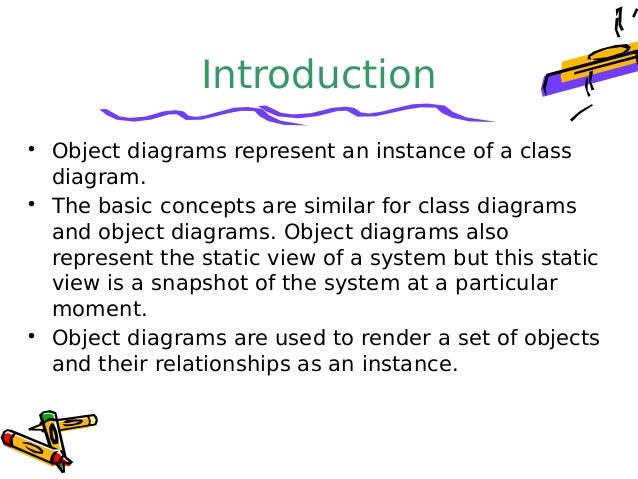 Introduction

• Object diagrams represent an instance of a class diagram.

• The basic concepts are similar for class diagrams and object diagrams. Object diagrams also represent the static view of a system but this static view is a snapshot of the system at a particular moment.

• Object diagrams are used to render a set of objects and their relationships as an instance.